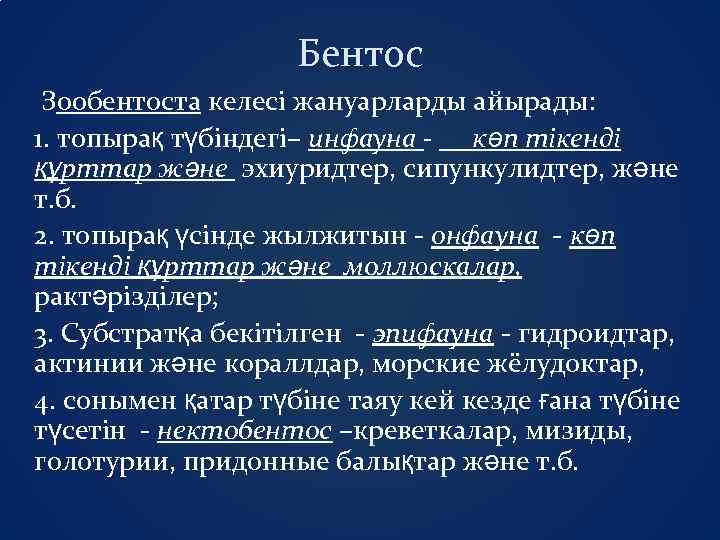 Бентос

Зообентоста келесі жануарларды айырады:

1. топырақ түбіндегі– инфауна - көп тікенді құрттар және эхиуридтер, сипункулидтер, және т.б.

2. топырақ үсінде жылжитын - онфауна - көп тікенді құрттар және моллюскалар, рактәрізділер;

3. Субстратқа бекітілген - эпифауна - гидроидтар, актинии және кораллдар, морские жёлудоктар,

4. сонымен қатар түбіне таяу кей кезде ғана түбіне түсетін - нектобентос –креветкалар, мизиды, голотурии, придонные балықтар және т.б.